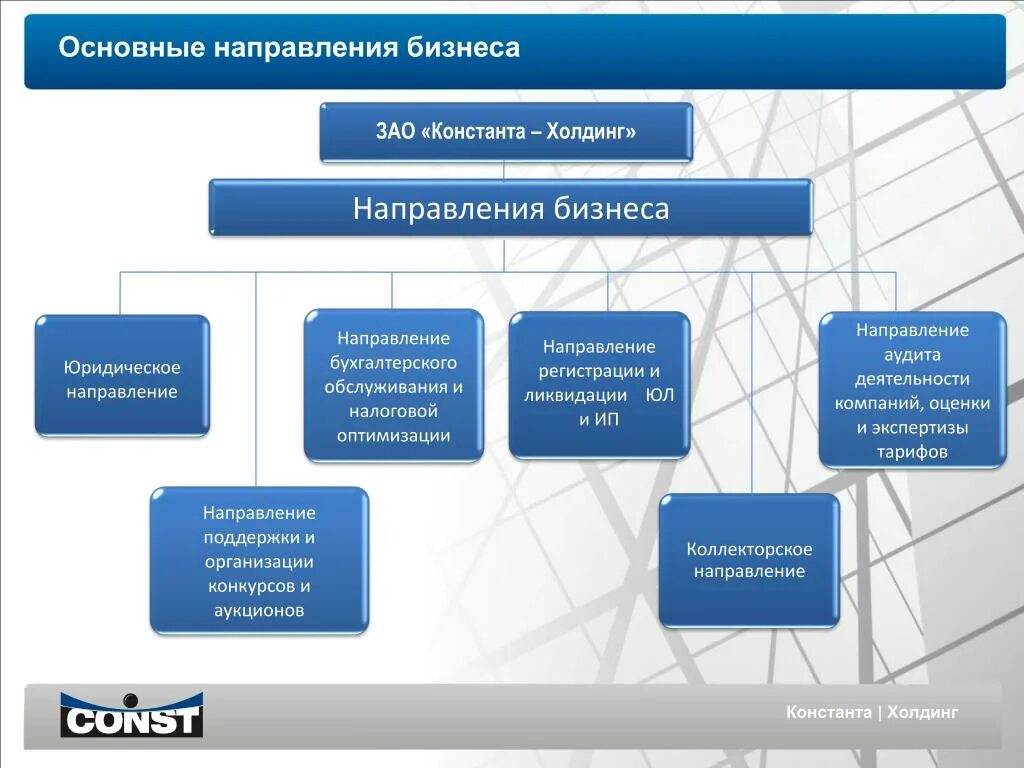 Основные направления бизнеса

ЗАО «Константа – Холдинг»

Направления бизнеса

Юридическое направление

Направление бухгалтерского обслуживания и налоговой оптимизации

Направление регистрации и ликвидации ЮЛ и ИП

Направление аудита деятельности компаний, оценки и экспертизы тарифов

Направление поддержки и организации конкурсов и аукционов

Коллекторское направление

CONST

Константа | Холдинг